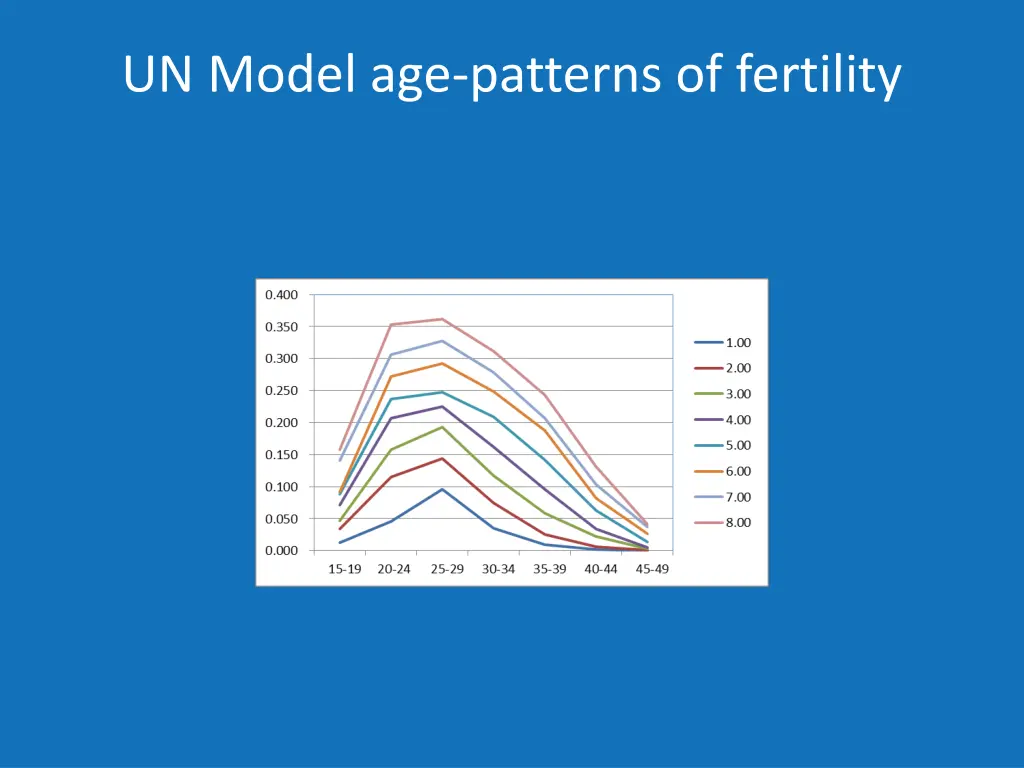 UN Model age-patterns of fertility

0.400
0.350
0.300
0.250
0.200
0.150
0.100
0.050
0.000

15-19 20-24 25-29 30-34 35-39 40-44 45-49

1.00
2.00
3.00
4.00
5.00
6.00
7.00
8.00